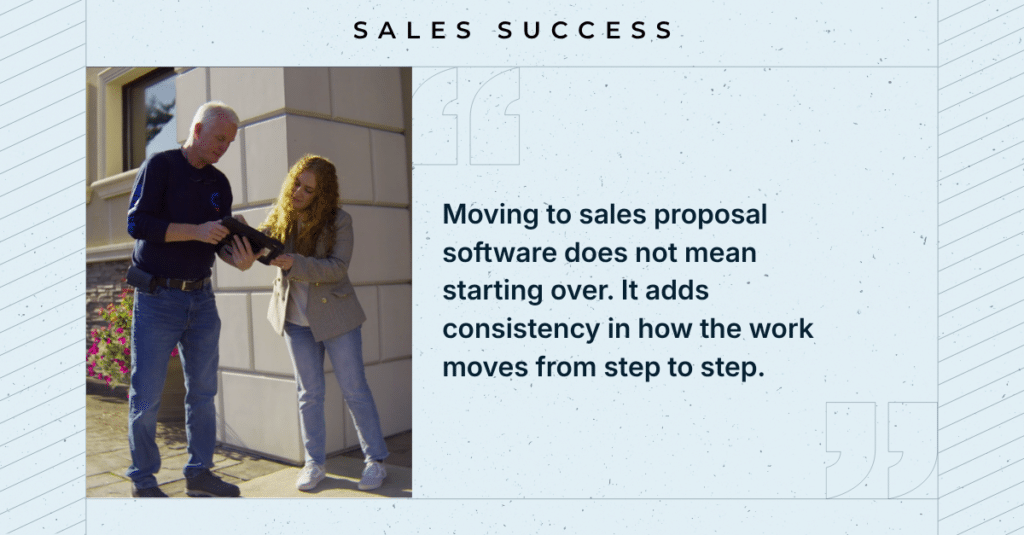 SALES SUCCESS

Moving to sales proposal software does not mean starting over. It adds consistency in how the work moves from step to step.